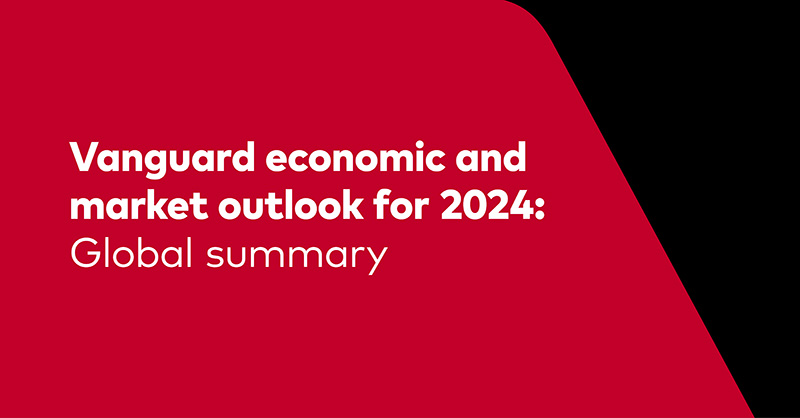 Vanguard economic and market outlook for 2024:
Global summary